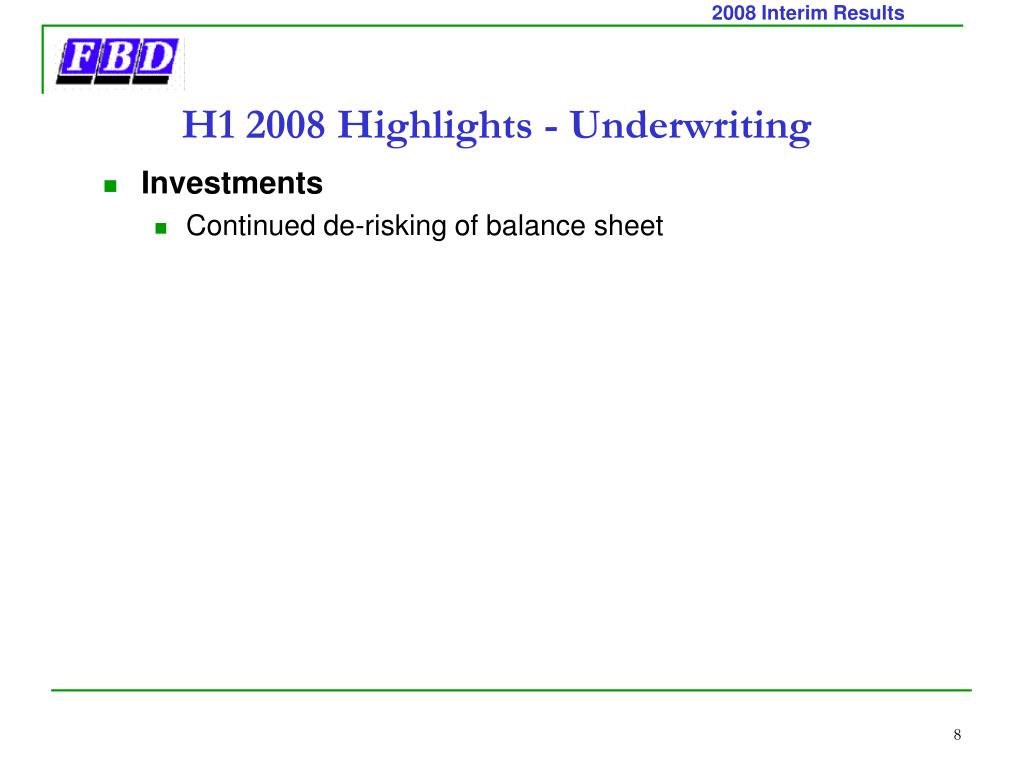 2008 Interim Results

FBD

H1 2008 Highlights - Underwriting

Investments

Continued de-risking of balance sheet

8